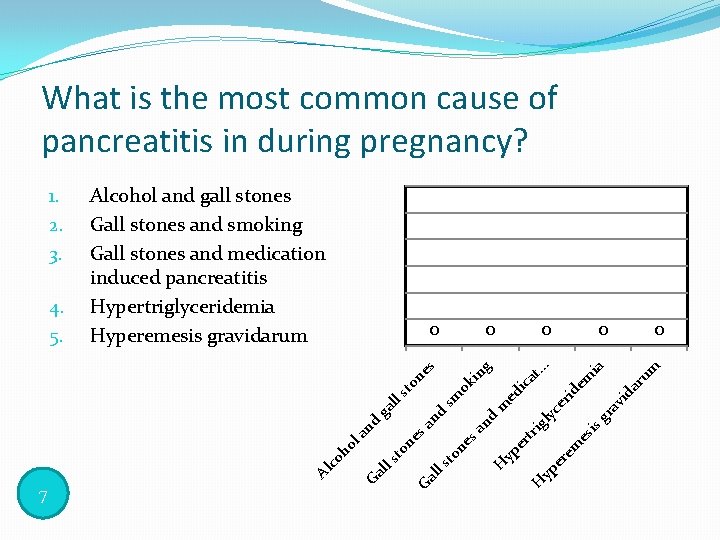 What is the most common cause of pancreatitis in during pregnancy?

1. Alcohol and gall stones
2. Gall stones and smoking
3. Gall stones and medication induced pancreatitis
4. Hypertriglyceridemia
5. Hyperemesis gravidarum

0 0 0 0 0

Alcohol and gall stones
Gall stones and smoking
Gall stones and medicat...
Hypertriglyceridemia
Hyperemesis gravidarum

7